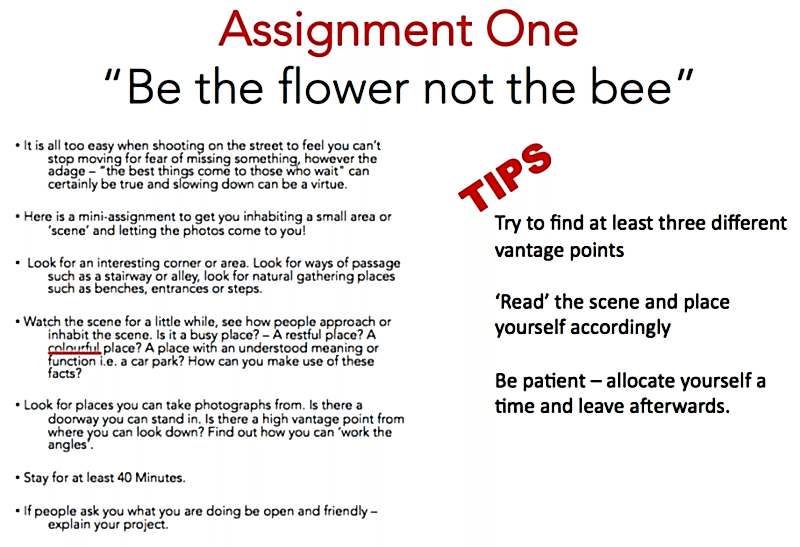 Assignment One
"Be the flower not the bee"

• It is all too easy when shooting on the street to feel you can't stop moving for fear of missing something, however the adage – "the best things come to those who wait" can certainly be true and slowing down can be a virtue.

• Here is a mini-assignment to get you inhabiting a small area or 'scene' and letting the photos come to you!

• Look for an interesting corner or area. Look for ways of passage such as a stairway or alley, look for natural gathering places such as benches, entrances or steps.

• Watch the scene for a little while, see how people approach or inhabit the scene. Is it a busy place? – A restful place? A colourful place? A place with an understood meaning or function i.e. a car park? How can you make use of these facts?

• Look for places you can take photographs from. Is there a doorway you can stand in. Is there a high vantage point from where you can look down? Find out how you can 'work the angles'.

• Stay for at least 40 Minutes.

• If people ask you what you are doing be open and friendly – explain your project.

TIPS

Try to find at least three different vantage points

'Read' the scene and place yourself accordingly

Be patient – allocate yourself a time and leave afterwards.